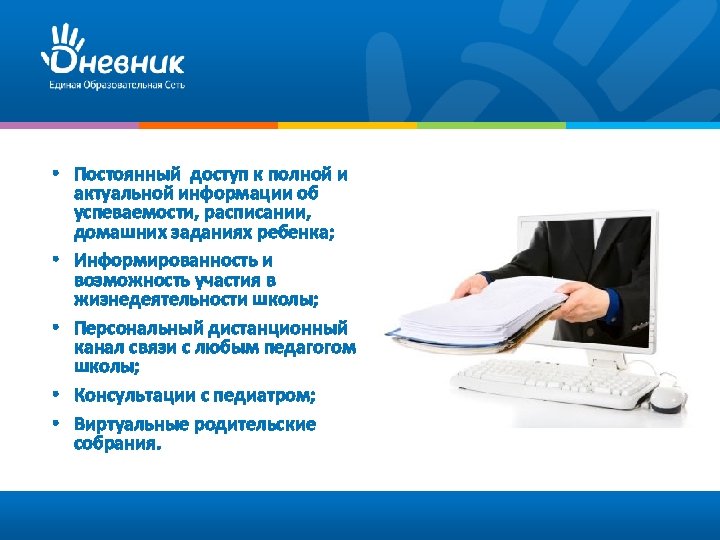 Дневник
Единая Образовательная Сеть

• Постоянный доступ к полной и актуальной информации об успеваемости, расписании, домашних заданиях ребенка;
• Информированность и возможность участия в жизнедеятельности школы;
• Персональный дистанционный канал связи с любым педагогом школы;
• Консультации с педиатром;
• Виртуальные родительские собрания.